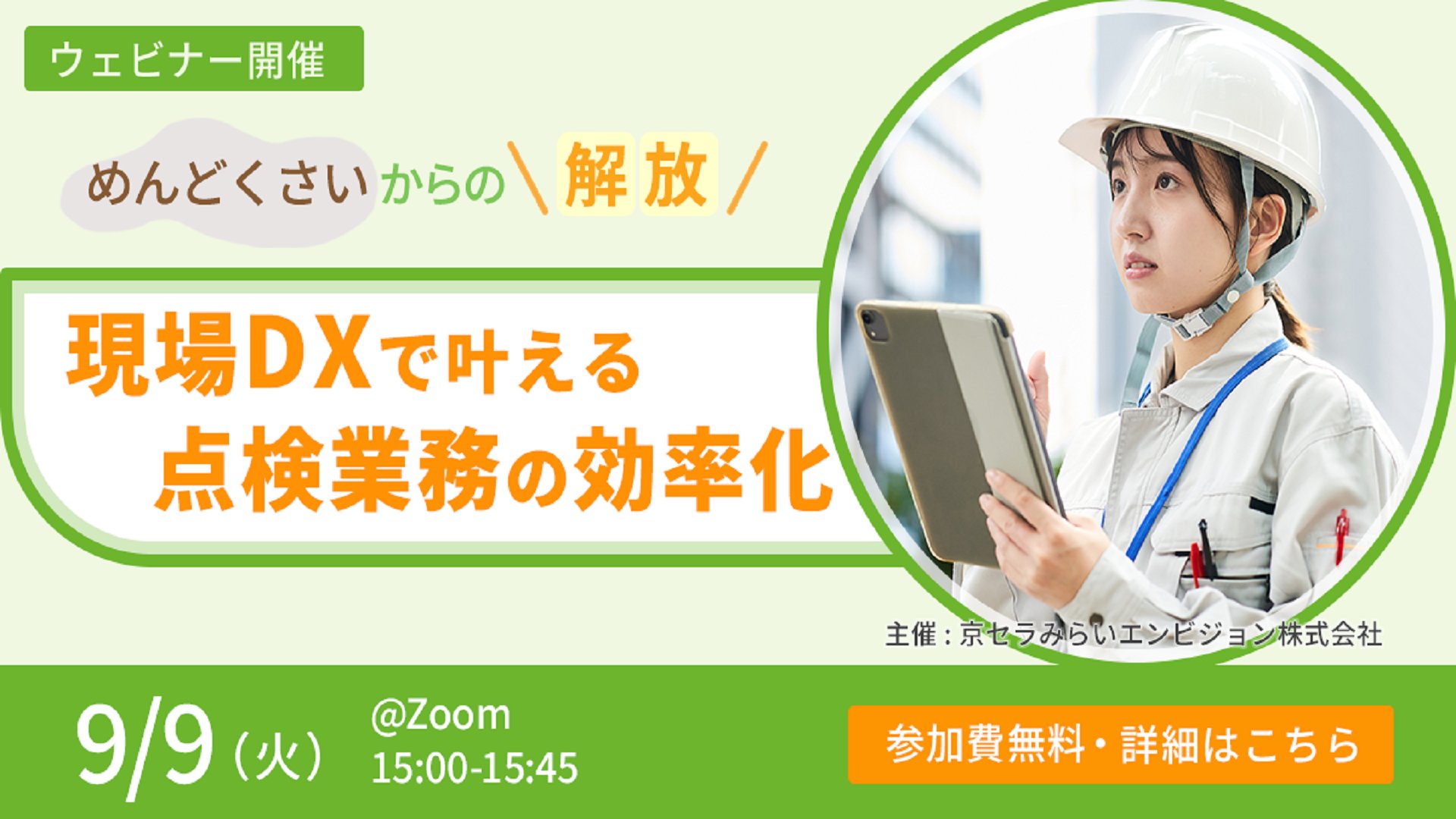 ウェビナー開催

めんどくさいからの＼解放／

現場DXで叶える
点検業務の効率化

主催：京セラみらいエンビジョン株式会社

9/9（火）

@Zoom
15:00-15:45

参加費無料・詳細はこちら